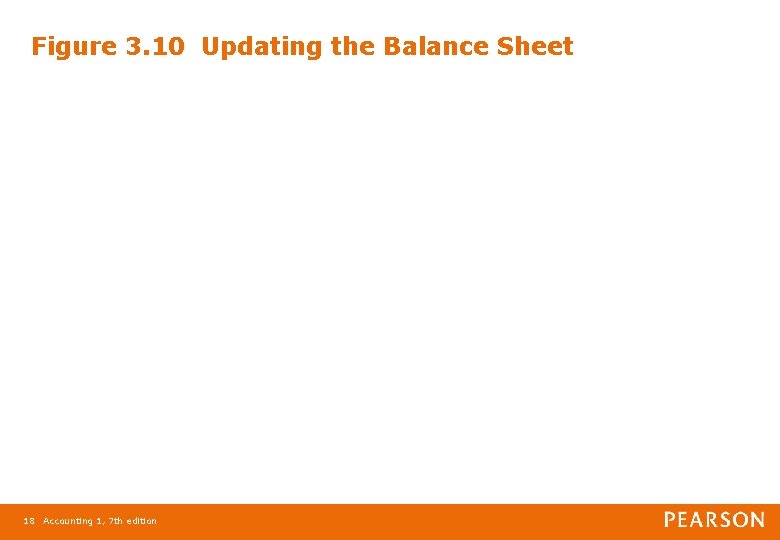 Figure 3.10 Updating the Balance Sheet

18 Accounting 1, 7th edition

PEARSON